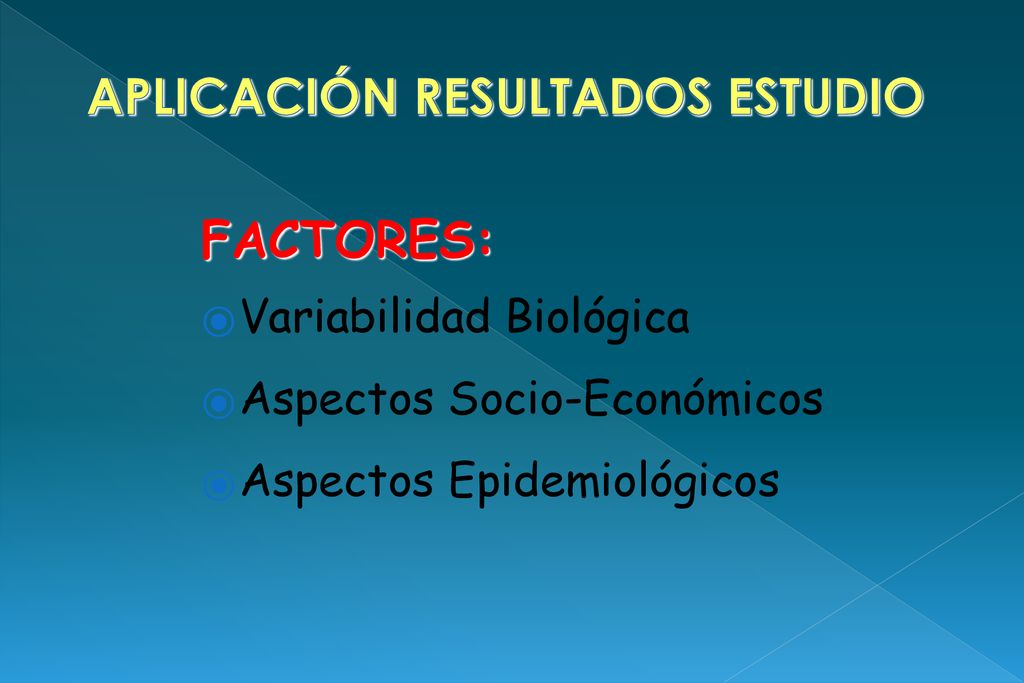 APLICACIÓN RESULTADOS ESTUDIO

FACTORES:

Variabilidad Biológica

Aspectos Socio-Económicos

Aspectos Epidemiológicos